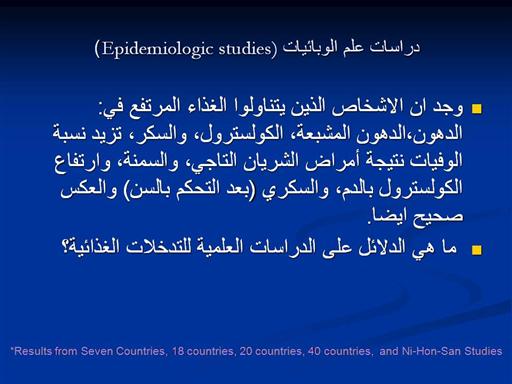 دراسات علم الوبائيات (Epidemiologic studies)

وجد ان الاشخاص الذين يتناولوا الغذاء المرتفع في: الدهون،الدهون المشبعة، الكولسترول، والسكر، تزيد نسبة الوفيات نتيجة أمراض الشريان التاجي، والسمنة، وارتفاع الكولسترول بالدم، والسكري (بعد التحكم بالسن) والعكس صحيح ايضا.

ما هي الدلائل على الدراسات العلمية للتدخلات الغذائية؟

*Results from Seven Countries, 18 countries, 20 countries, 40 countries, and Ni-Hon-San Studies